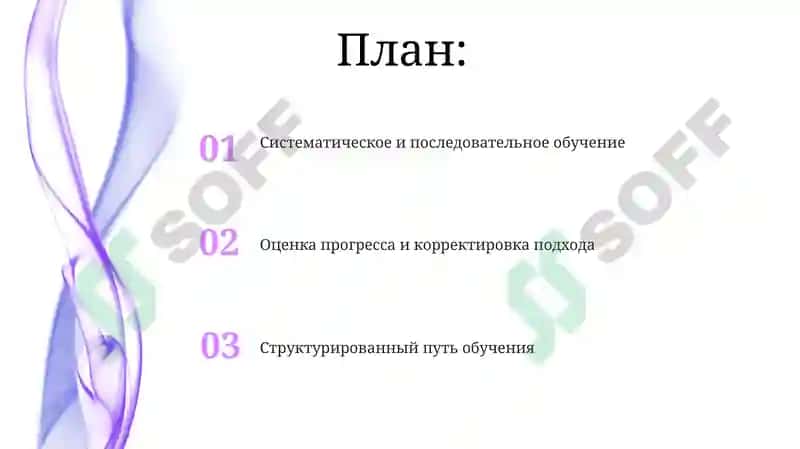 План:

01 Систематическое и последовательное обучение

02 Оценка прогресса и корректировка подхода

03 Структурированный путь обучения

SOFF

SOFF